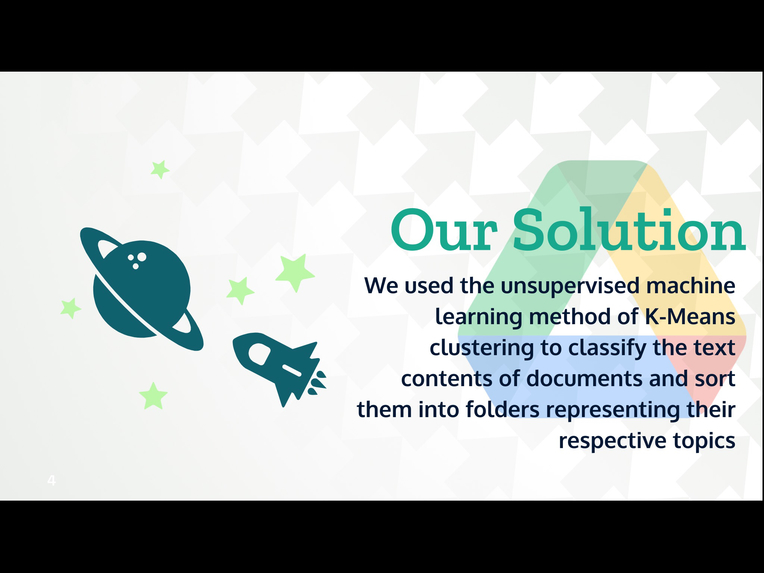 Our Solution

We used the unsupervised machine learning method of K-Means clustering to classify the text contents of documents and sort them into folders representing their respective topics

4